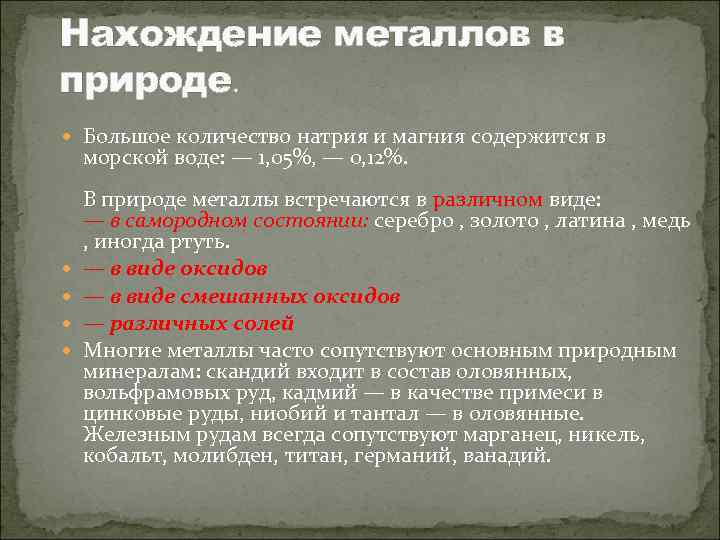 Нахождение металлов в природе.

Большое количество натрия и магния содержится в морской воде: — 1,05%, — 0,12%.

В природе металлы встречаются в различном виде:
— в самородном состоянии: серебро , золото , латина , медь , иногда ртуть.

— в виде оксидов

— в виде смешанных оксидов

— различных солей

Многие металлы часто сопутствуют основным природным минералам: скандий входит в состав оловянных, вольфрамовых руд, кадмий — в качестве примеси в цинковые руды, ниобий и тантал — в оловянные. Железным рудам всегда сопутствуют марганец, никель, кобальт, молибден, титан, германий, ванадий.